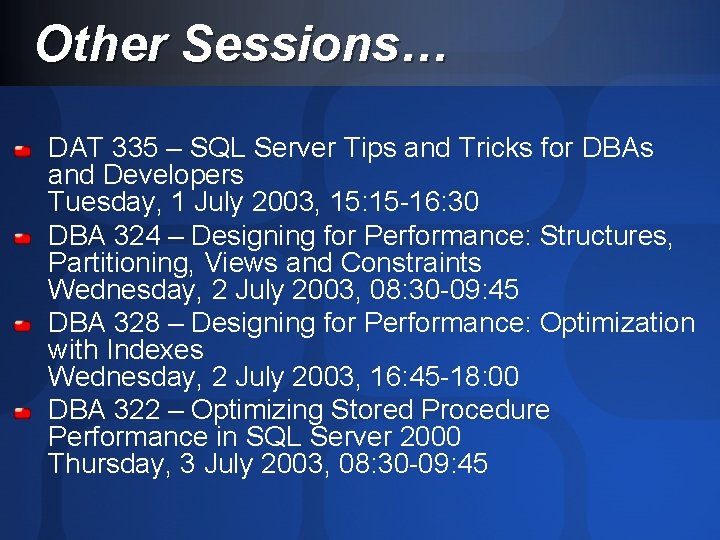 Other Sessions…

DAT 335 – SQL Server Tips and Tricks for DBAs and Developers
Tuesday, 1 July 2003, 15:15-16:30

DBA 324 – Designing for Performance: Structures, Partitioning, Views and Constraints
Wednesday, 2 July 2003, 08:30-09:45

DBA 328 – Designing for Performance: Optimization with Indexes
Wednesday, 2 July 2003, 16:45-18:00

DBA 322 – Optimizing Stored Procedure Performance in SQL Server 2000
Thursday, 3 July 2003, 08:30-09:45